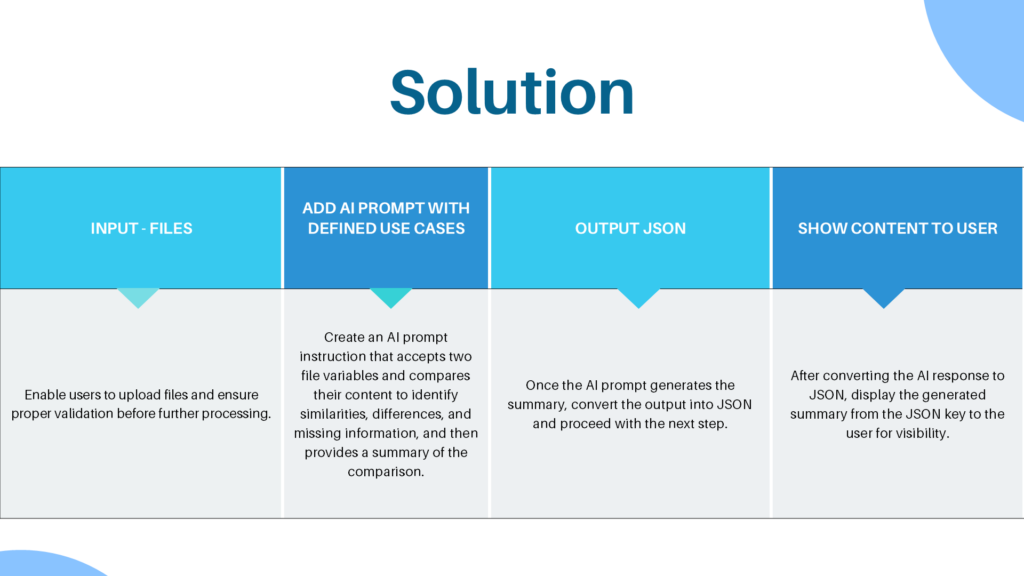 Solution

| INPUT - FILES | ADD AI PROMPT WITH DEFINED USE CASES | OUTPUT JSON | SHOW CONTENT TO USER |
|---|---|---|---|
| Enable users to upload files and ensure proper validation before further processing. | Create an AI prompt instruction that accepts two file variables and compares their content to identify similarities, differences, and missing information, and then provides a summary of the comparison. | Once the AI prompt generates the summary, convert the output into JSON and proceed with the next step. | After converting the AI response to JSON, display the generated summary from the JSON key to the user for visibility. |